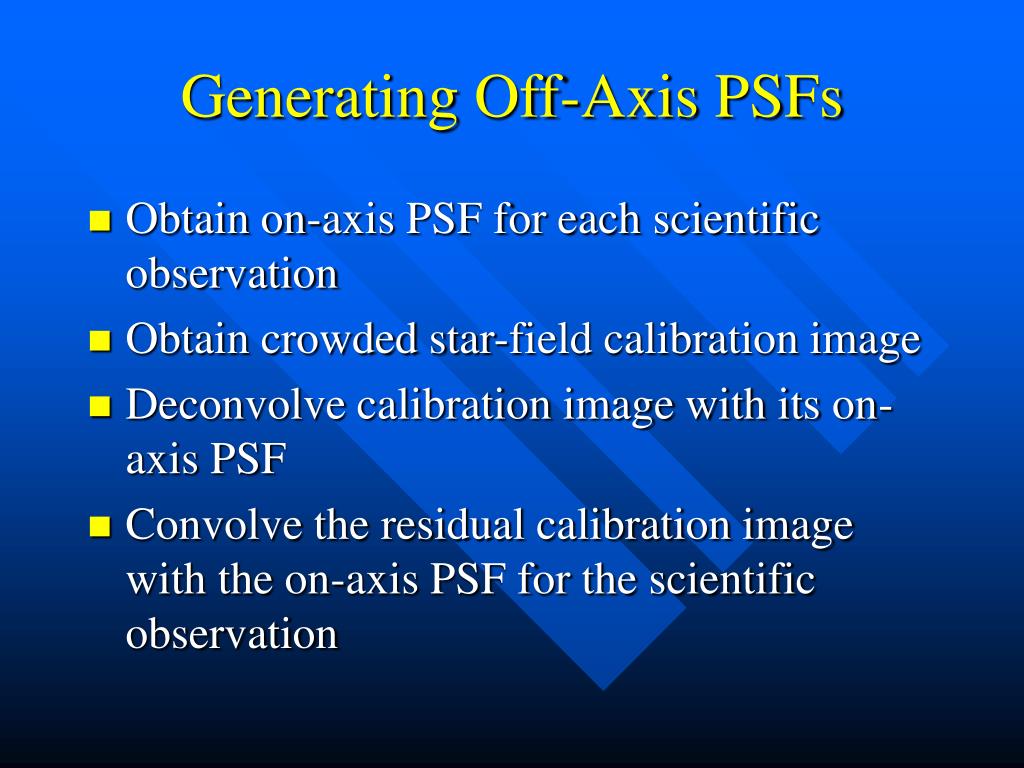 Generating Off-Axis PSFs

- Obtain on-axis PSF for each scientific observation
- Obtain crowded star-field calibration image
- Deconvolve calibration image with its on-axis PSF
- Convolve the residual calibration image with the on-axis PSF for the scientific observation